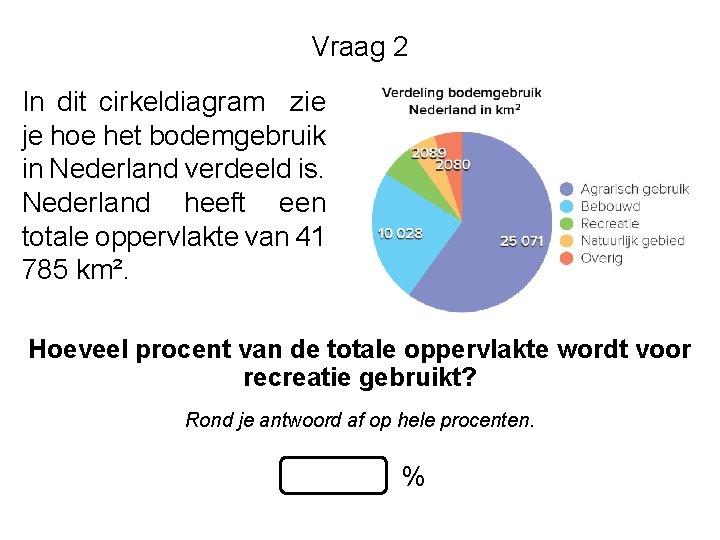 Vraag 2

In dit cirkeldiagram zie je hoe het bodemgebruik in Nederland verdeeld is. Nederland heeft een totale oppervlakte van 41 785 km².

Verdeling bodemgebruik Nederland in km$^2$

2089
2080
10 028
25 071

Agrarisch gebruik
Bebouwd
Recreatie
Natuurlijk gebied
Overig

Hoeveel procent van de totale oppervlakte wordt voor recreatie gebruikt?

Rond je antwoord af op hele procenten.

%